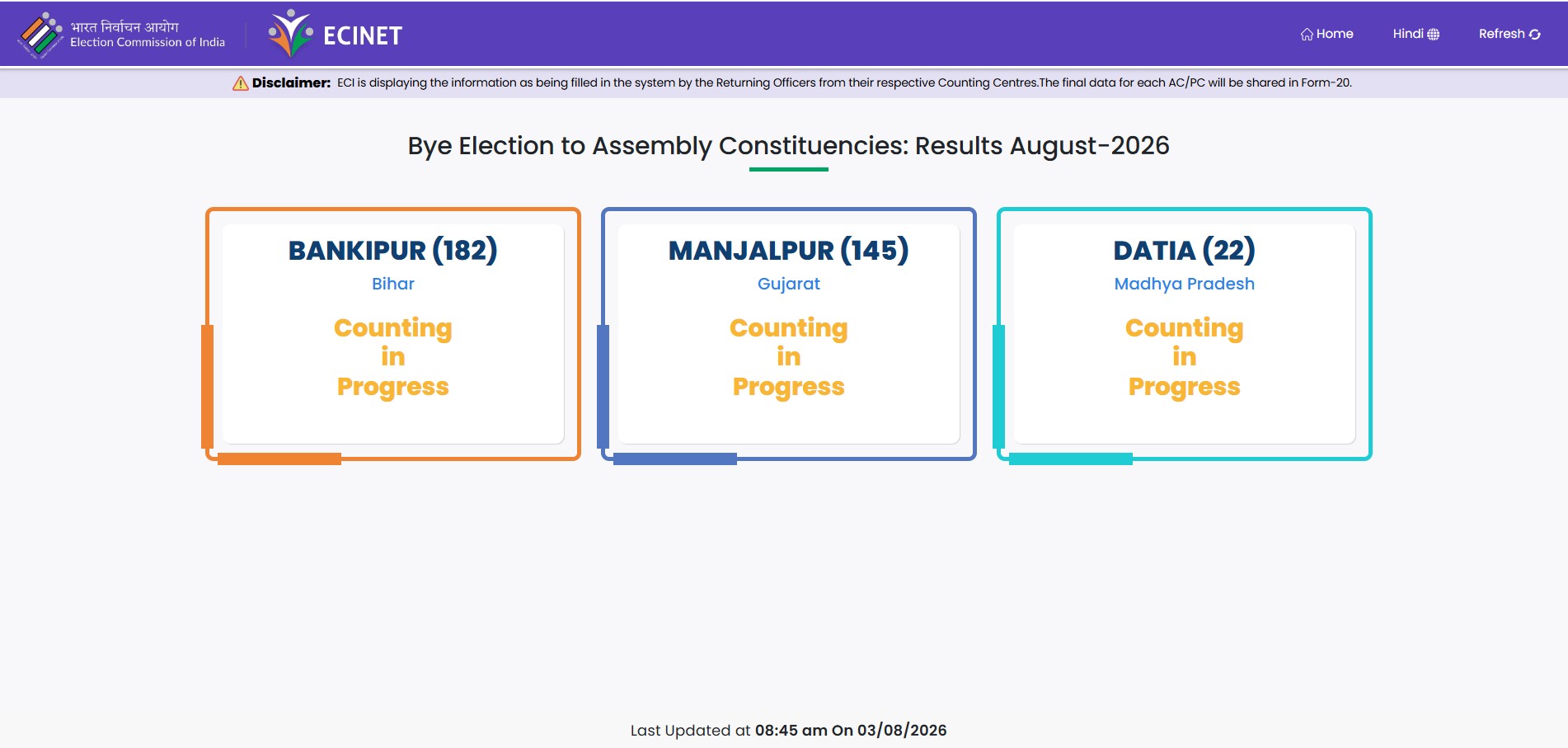 भारत निर्वाचन आयोग
Election Commission of India

ECINET

Home Hindi Refresh

Disclaimer: ECI is displaying the information as being filled in the system by the Returning Officers from their respective Counting Centres.The final data for each AC/PC will be shared in Form-20.

Bye Election to Assembly Constituencies: Results August-2026

BANKIPUR (182)
Bihar
Counting in Progress

MANJALPUR (145)
Gujarat
Counting in Progress

DATIA (22)
Madhya Pradesh
Counting in Progress

Last Updated at 08:45 am On 03/08/2026